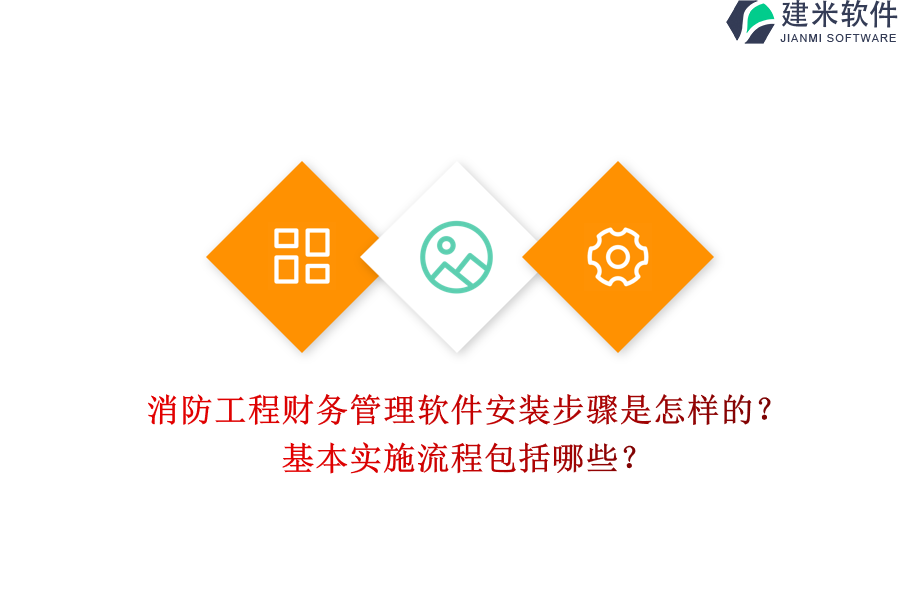 建米软件
JIANMI SOFTWARE

消防工程财务管理软件安装步骤是怎样的？
基本实施流程包括哪些？